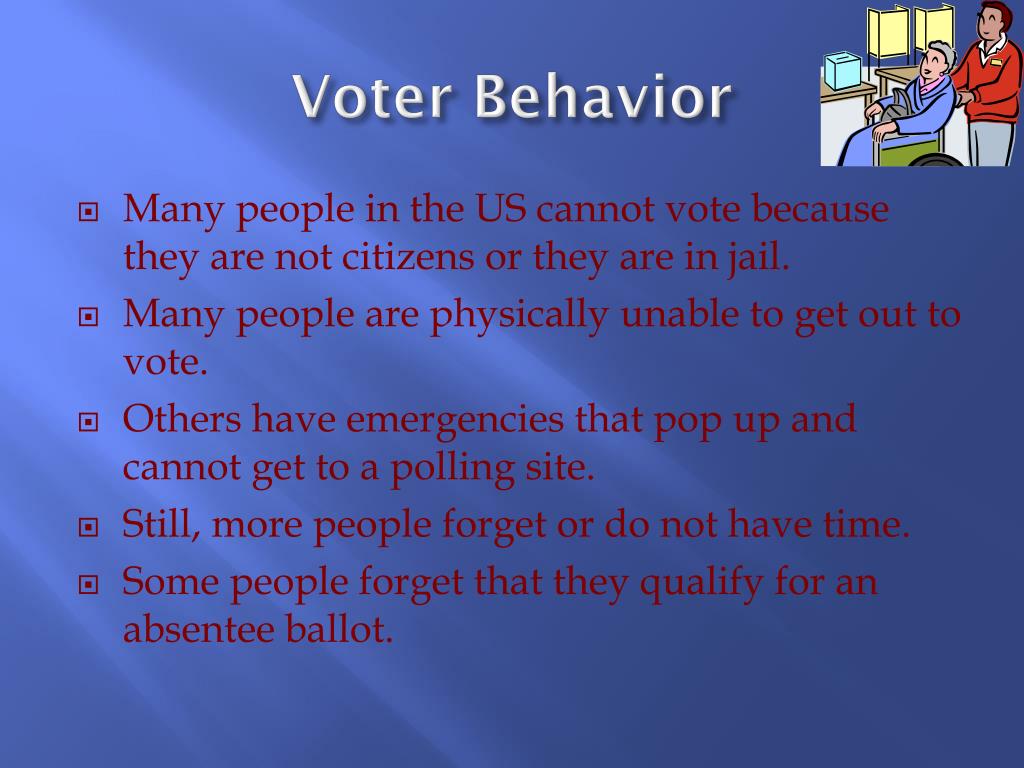 Voter Behavior

Many people in the US cannot vote because they are not citizens or they are in jail.

Many people are physically unable to get out to vote.

Others have emergencies that pop up and cannot get to a polling site.

Still, more people forget or do not have time.

Some people forget that they qualify for an absentee ballot.